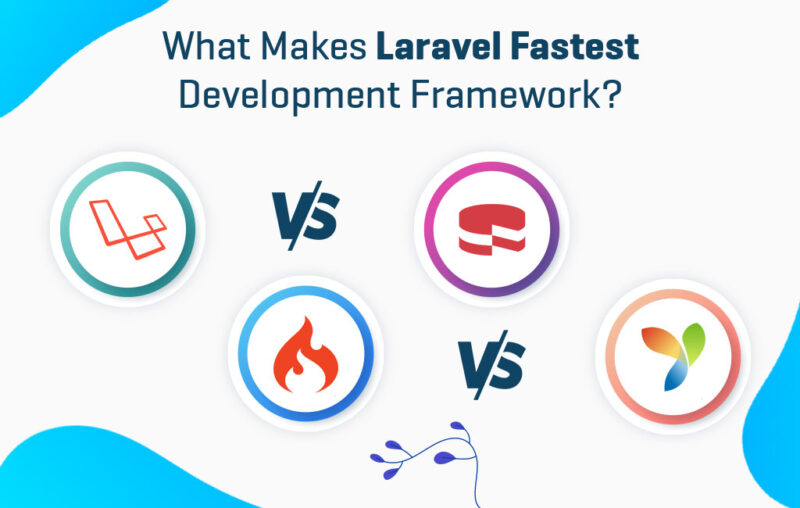 What Makes Laravel Fastest Development Framework?

VS

VS